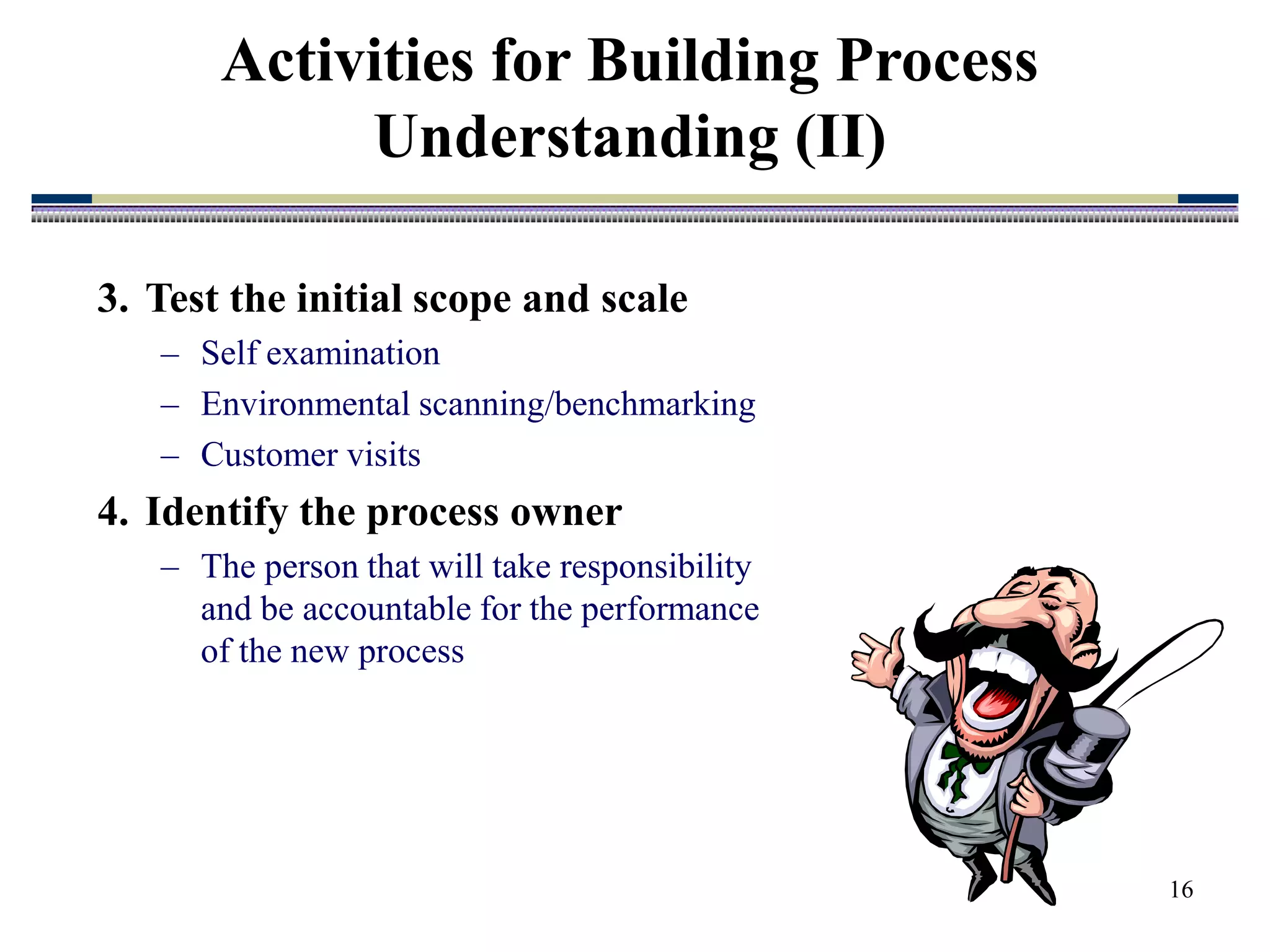 Activities for Building Process Understanding (II)

3. Test the initial scope and scale

– Self examination

– Environmental scanning/benchmarking

– Customer visits

4. Identify the process owner

– The person that will take responsibility and be accountable for the performance of the new process

16